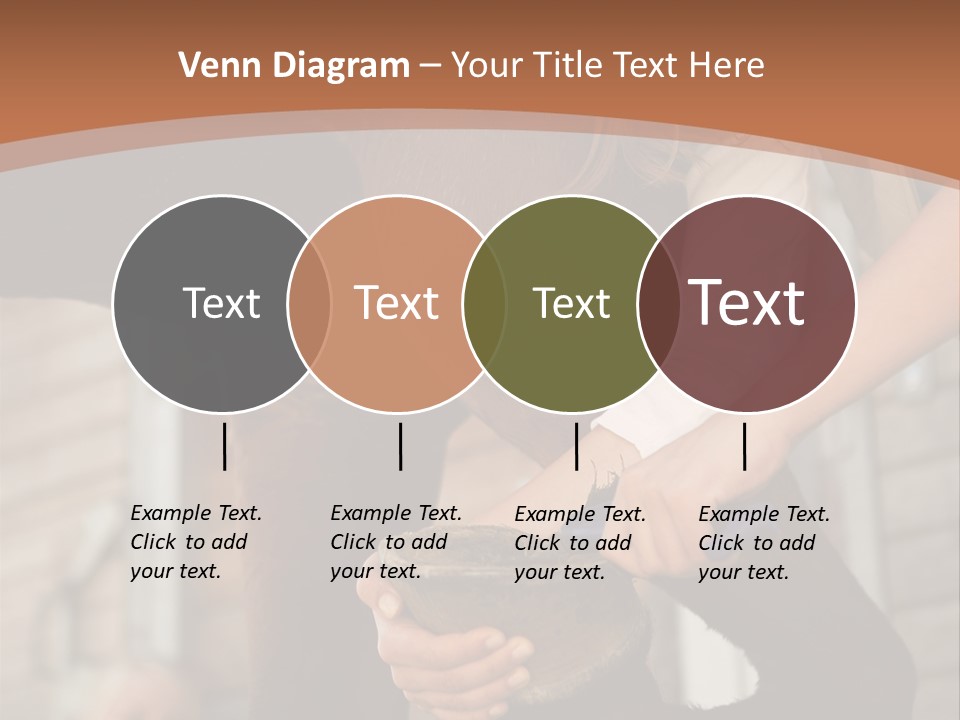 Venn Diagram – Your Title Text Here

Text

Text

Text

Text

Example Text. Click to add your text.

Example Text. Click to add your text.

Example Text. Click to add your text.

Example Text. Click to add your text.